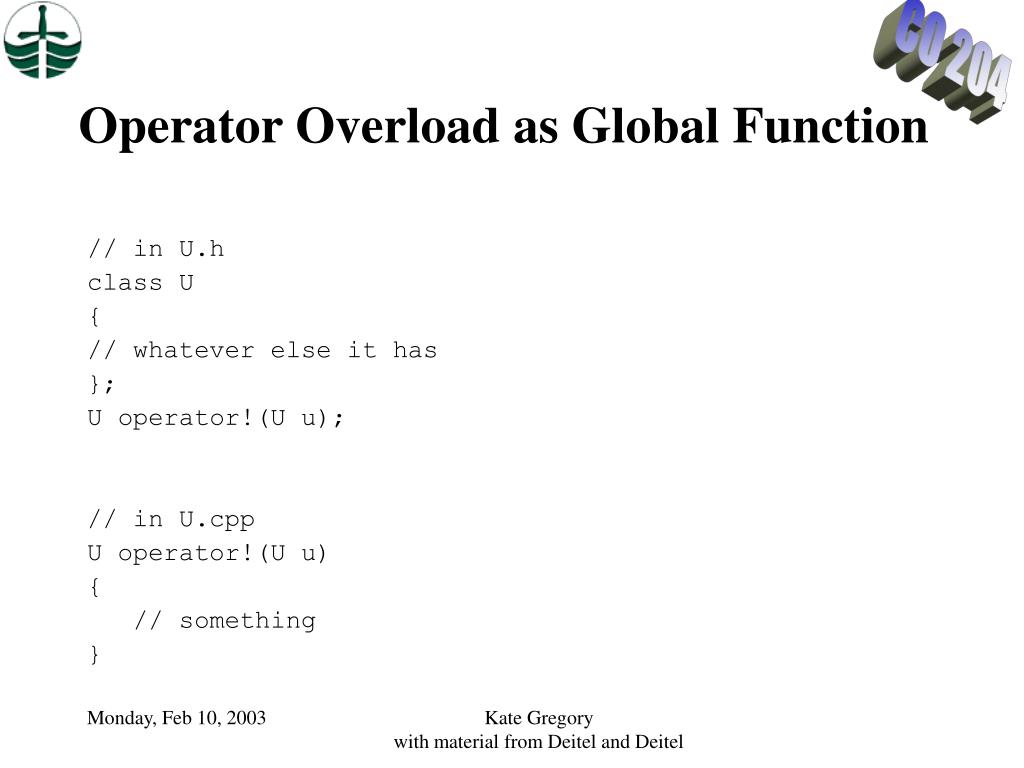 CO 204

Operator Overload as Global Function

// in U.h
class U
{
// whatever else it has
};
U operator!(U u);

// in U.cpp
U operator!(U u)
{
   // something
}

Monday, Feb 10, 2003

Kate Gregory
with material from Deitel and Deitel